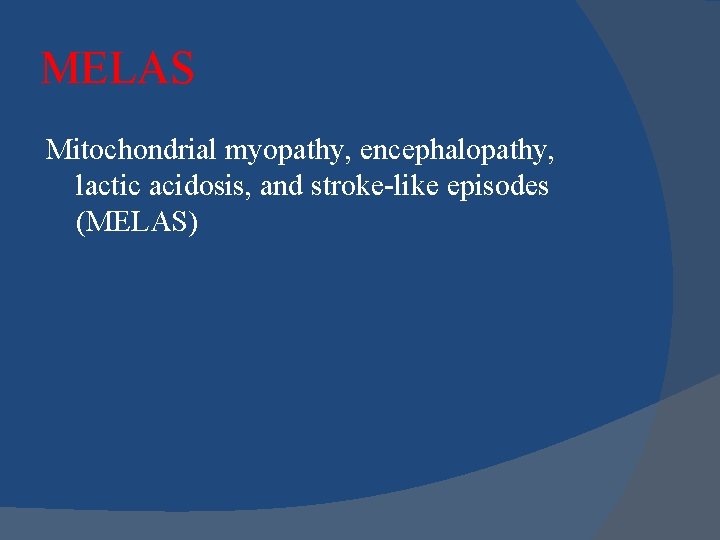 MELAS

Mitochondrial myopathy, encephalopathy, lactic acidosis, and stroke-like episodes (MELAS)